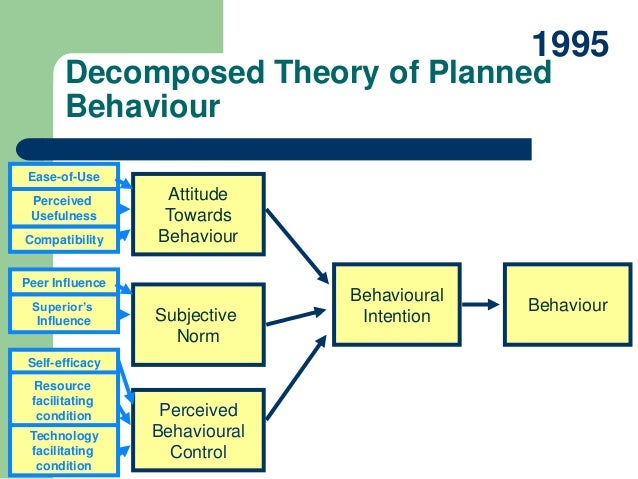 1995

Decomposed Theory of Planned Behaviour

Ease-of-Use

Perceived Usefulness

Compatibility

Attitude Towards Behaviour

Peer Influence

Superior's Influence

Subjective Norm

Self-efficacy

Resource facilitating condition

Technology facilitating condition

Perceived Behavioural Control

Behavioural Intention

Behaviour